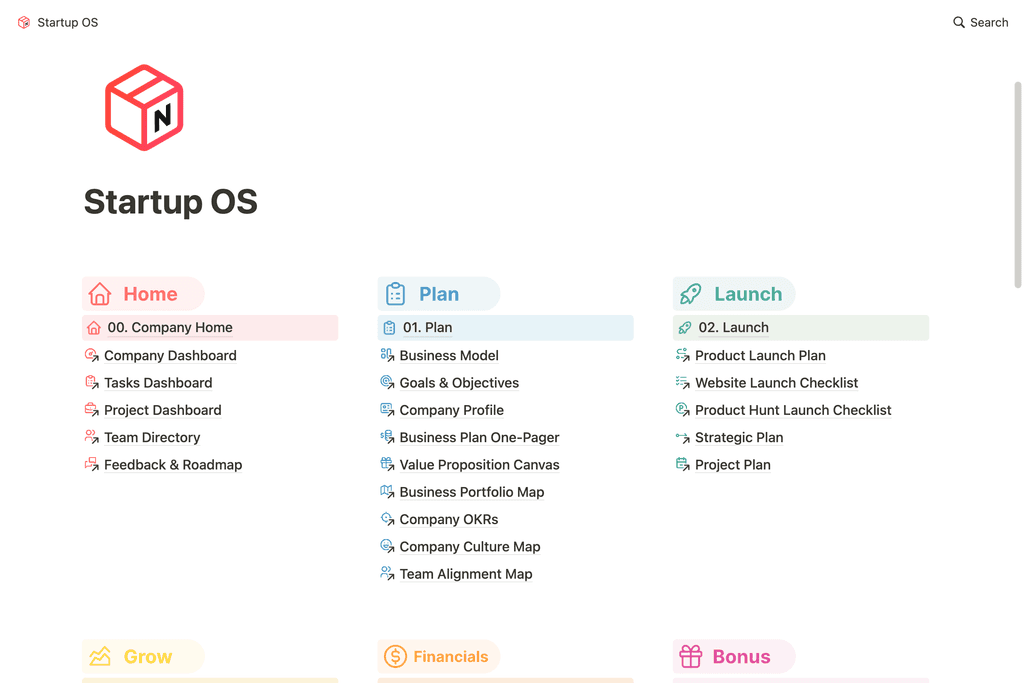 Startup OS

Search

N

Startup OS

Home

00. Company Home

Company Dashboard

Tasks Dashboard

Project Dashboard

Team Directory

Feedback & Roadmap

Plan

01. Plan

Business Model

Goals & Objectives

Company Profile

Business Plan One-Pager

Value Proposition Canvas

Business Portfolio Map

Company OKRs

Company Culture Map

Team Alignment Map

Launch

02. Launch

Product Launch Plan

Website Launch Checklist

Product Hunt Launch Checklist

Strategic Plan

Project Plan

Grow

Financials

Bonus